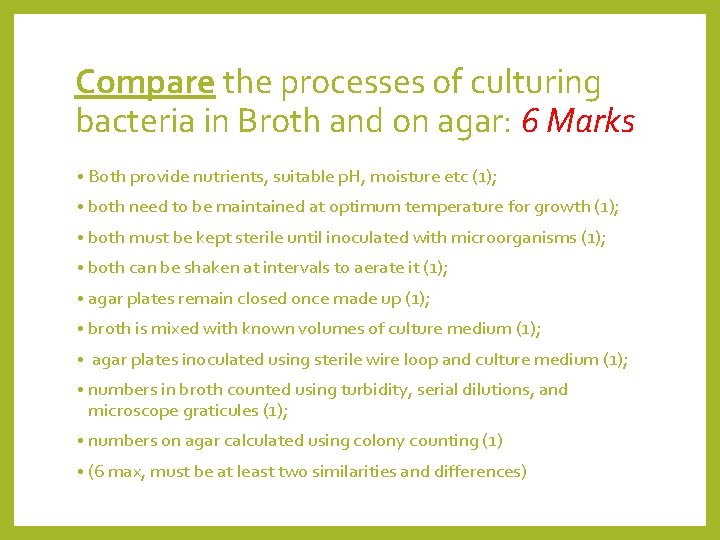 Compare the processes of culturing bacteria in Broth and on agar: 6 Marks

• Both provide nutrients, suitable pH, moisture etc (1);

• both need to be maintained at optimum temperature for growth (1);

• both must be kept sterile until inoculated with microorganisms (1);

• both can be shaken at intervals to aerate it (1);

• agar plates remain closed once made up (1);

• broth is mixed with known volumes of culture medium (1);

• agar plates inoculated using sterile wire loop and culture medium (1);

• numbers in broth counted using turbidity, serial dilutions, and microscope graticules (1);

• numbers on agar calculated using colony counting (1)

• (6 max, must be at least two similarities and differences)